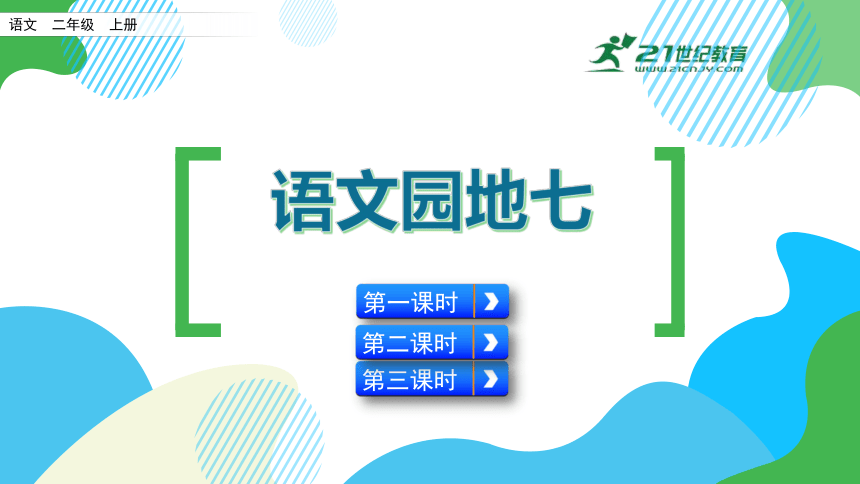 语文　二年级　上册

21世纪教育
www.21cnjy.com

语文园地七

第一课时

第二课时

第三课时